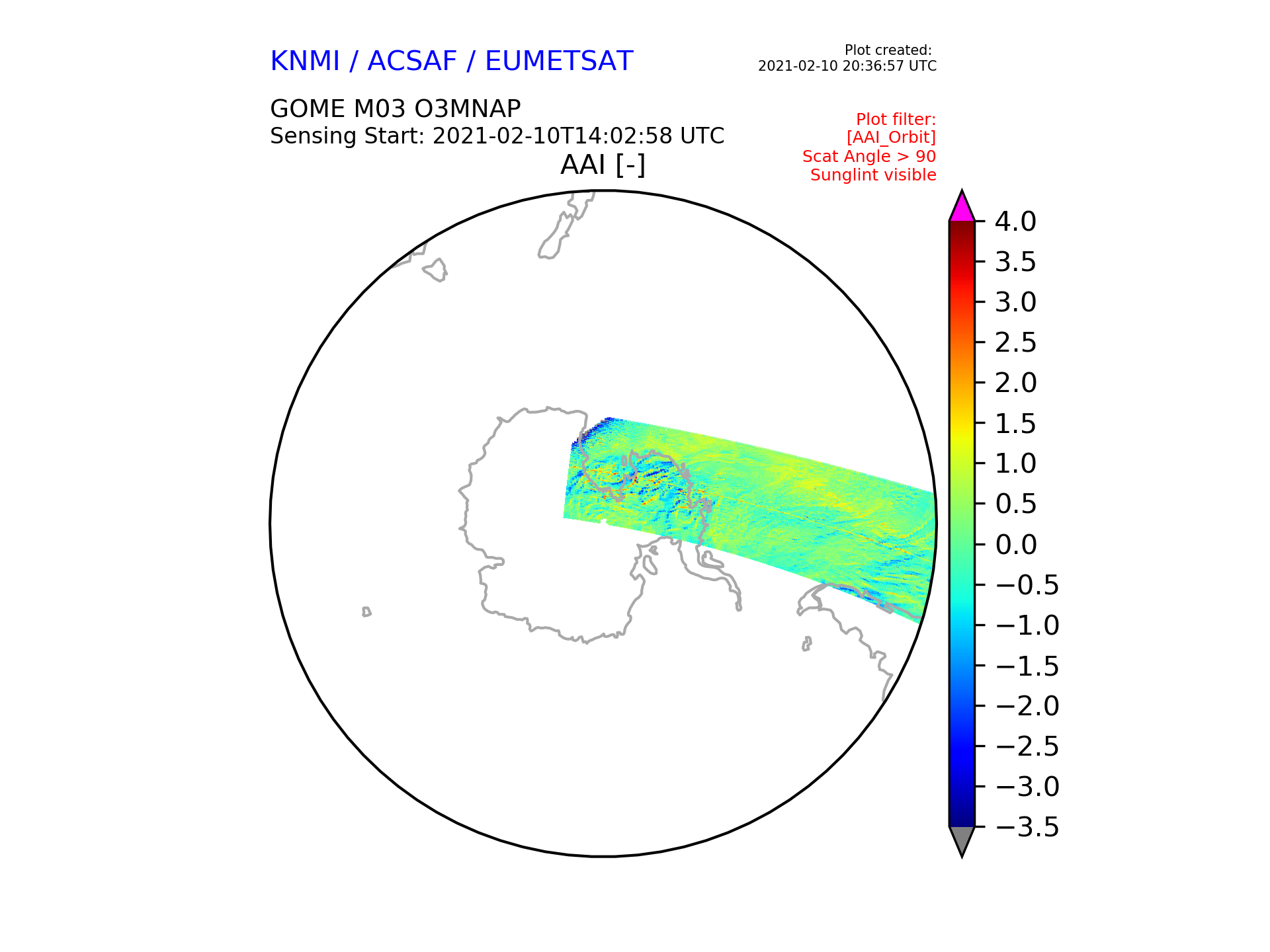 KNMI / ACSAF / EUMETSAT

Plot created:
2021-02-10 20:36:57 UTC

GOME M03 O3MNAP
Sensing Start: 2021-02-10T14:02:58 UTC

Plot filter:
[AAI_Orbit]
Scat Angle > 90
Sunglint visible

AAI [-]

4.0
3.5
3.0
2.5
2.0
1.5
1.0
0.5
0.0
−0.5
−1.0
−1.5
−2.0
−2.5
−3.0
−3.5